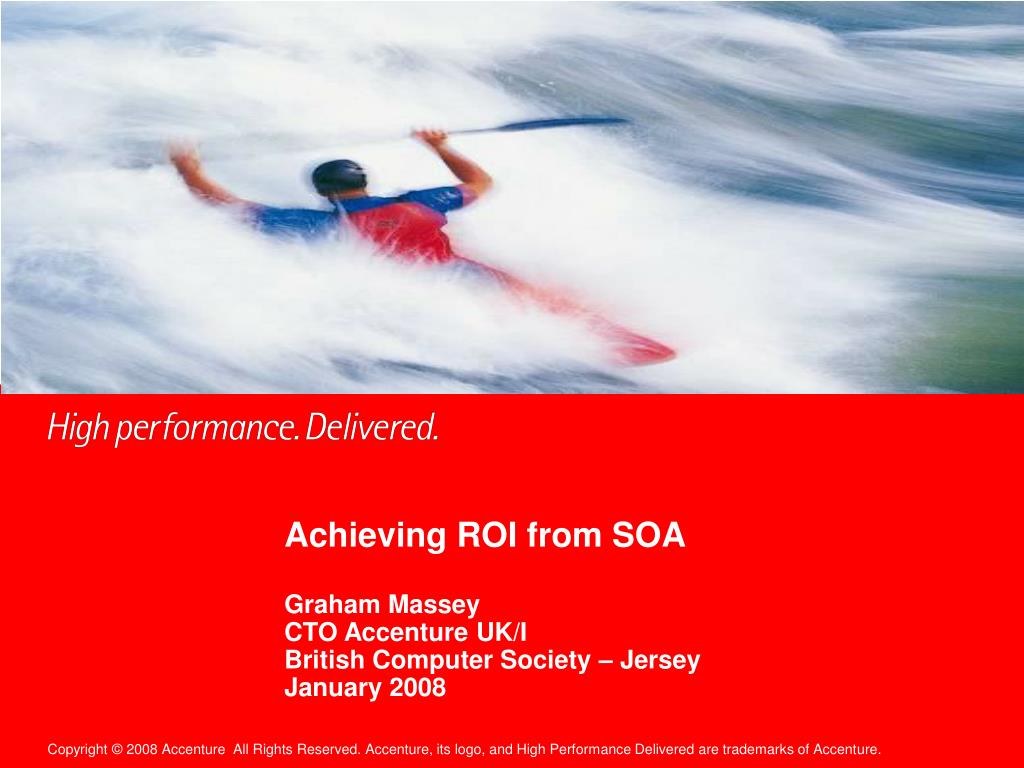 High performance. Delivered.

Achieving ROI from SOA

Graham Massey
CTO Accenture UK/I
British Computer Society – Jersey
January 2008

Copyright © 2008 Accenture All Rights Reserved. Accenture, its logo, and High Performance Delivered are trademarks of Accenture.